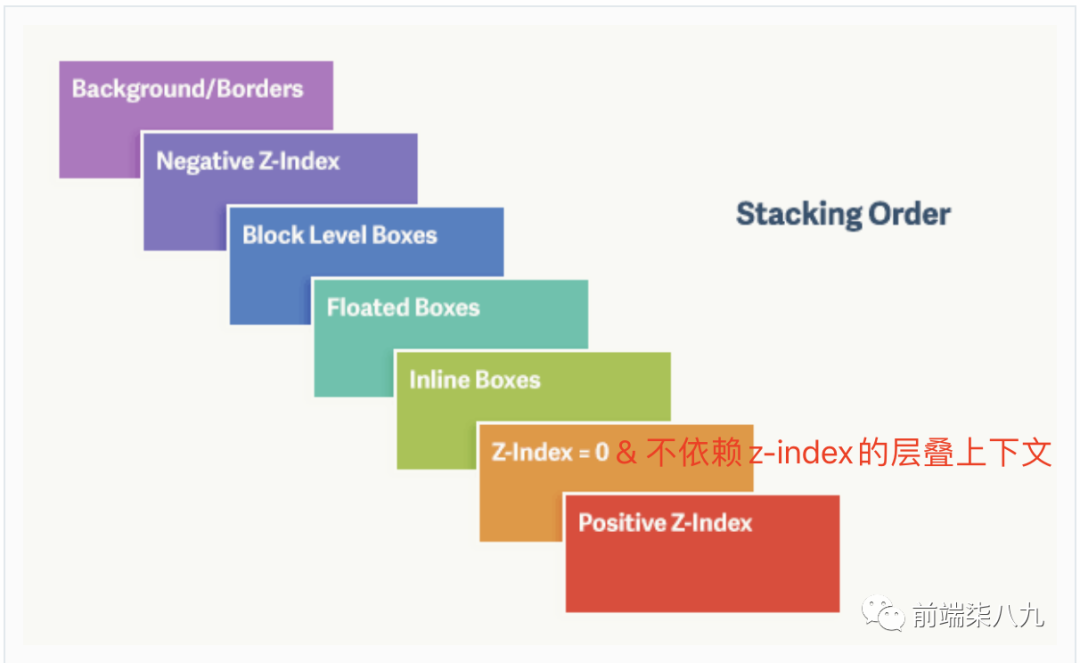 Background/Borders

Negative Z-Index

Block Level Boxes

Floated Boxes

Inline Boxes

Z-Index = 0 & 不依赖 z-index的层叠上下文

Positive Z-Index

Stacking Order

前端柒八九